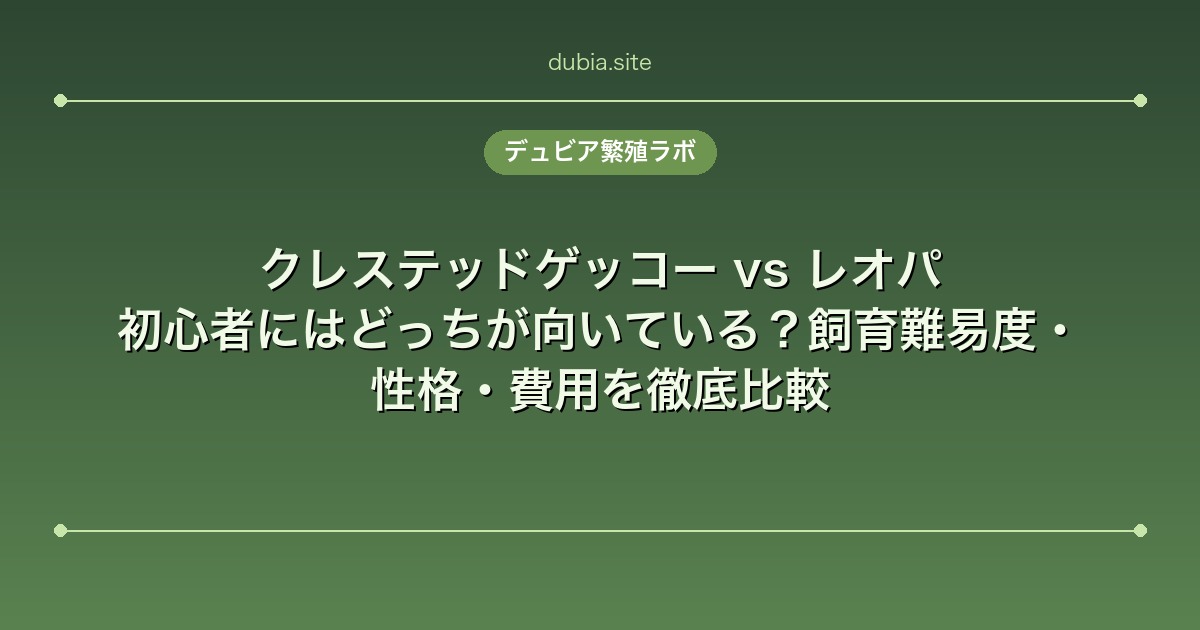 dubia.site

デュビア繁殖ラボ

クレステッドゲッコー vs レオパ
初心者にはどっちが向いている？飼育難易度・性格・費用を徹底比較